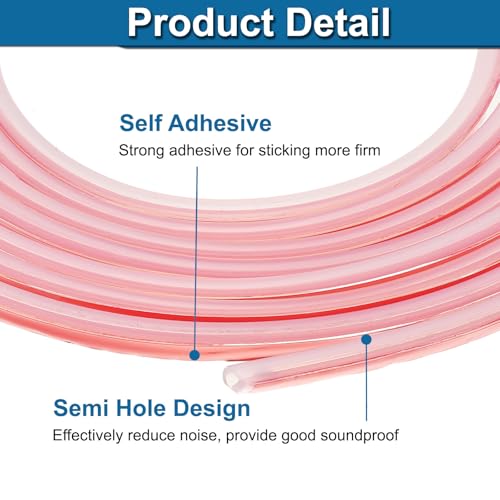 Product Detail

Self Adhesive
Strong adhesive for sticking more firm

Semi Hole Design
Effectively reduce noise, provide good soundproof